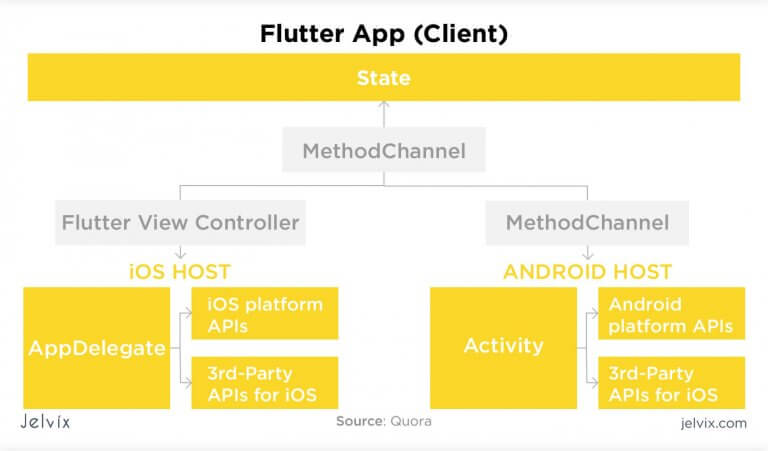 Flutter App (Client)

State

MethodChannel

Flutter View Controller

MethodChannel

iOS HOST

ANDROID HOST

AppDelegate

iOS platform APIs

3rd-Party APIs for iOS

Activity

Android platform APIs

3rd-Party APIs for iOS

Jelvix

Source: Quora

jelvix.com